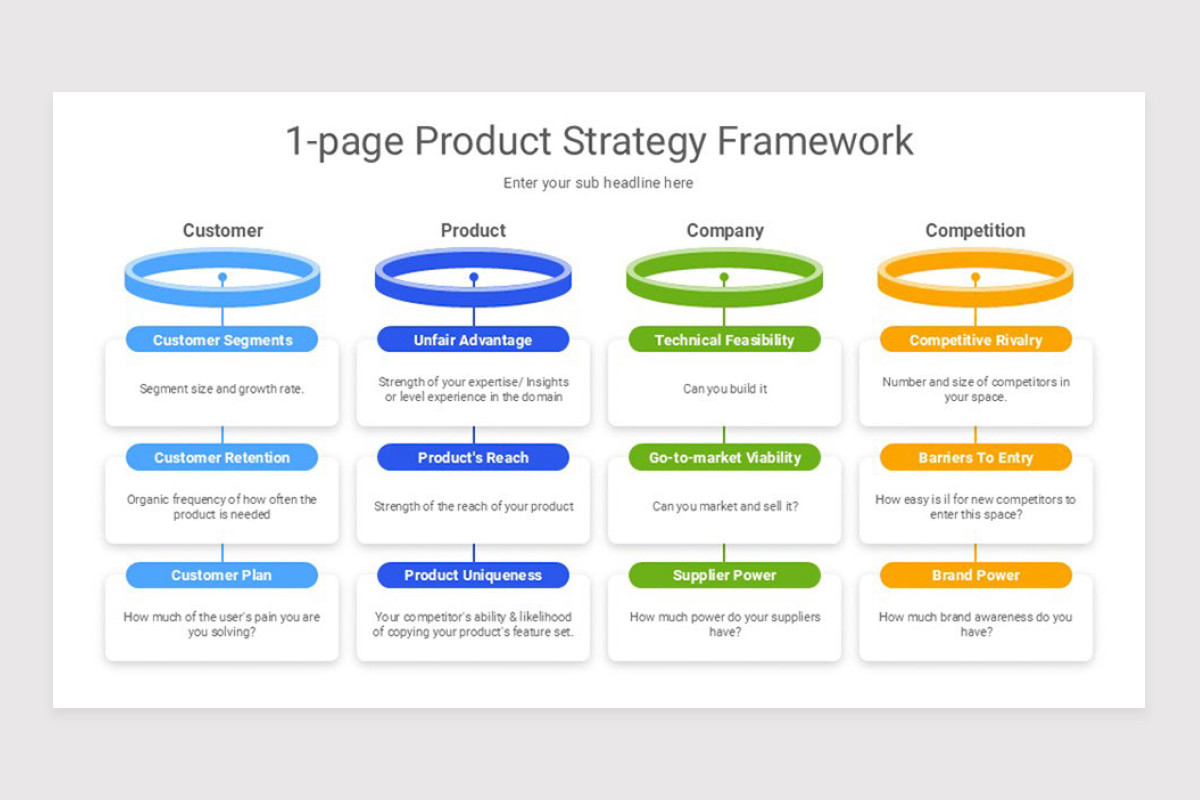 1-page Product Strategy Framework

Enter your sub headline here

Customer

Customer Segments

Segment size and growth rate.

Customer Retention

Organic frequency of how often the product is needed

Customer Plan

How much of the user's pain you are you solving?

Product

Unfair Advantage

Strength of your expertise/ Insights or level experience in the domain

Product's Reach

Strength of the reach of your product

Product Uniqueness

Your competitor's ability & likelihood of copying your product's feature set.

Company

Technical Feasibility

Can you build it

Go-to-market Viability

Can you market and sell it?

Supplier Power

How much power do your suppliers have?

Competition

Competitive Rivalry

Number and size of competitors in your space.

Barriers To Entry

How easy is il for new competitors to enter this space?

Brand Power

How much brand awareness do you have?